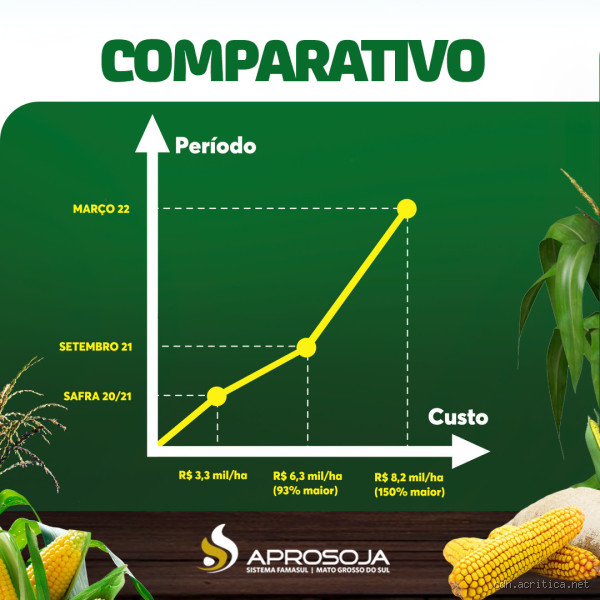 COMPARATIVO

Período

MARÇO 22

SETEMBRO 21

SAFRA 20/21

Custo

R$ 3,3 mil/ha

R$ 6,3 mil/ha
(93% maior)

R$ 8,2 mil/ha
(150% maior)

APROSOJA
SISTEMA FAMASUL | MATO GROSSO DO SUL

cdn.acritica.net